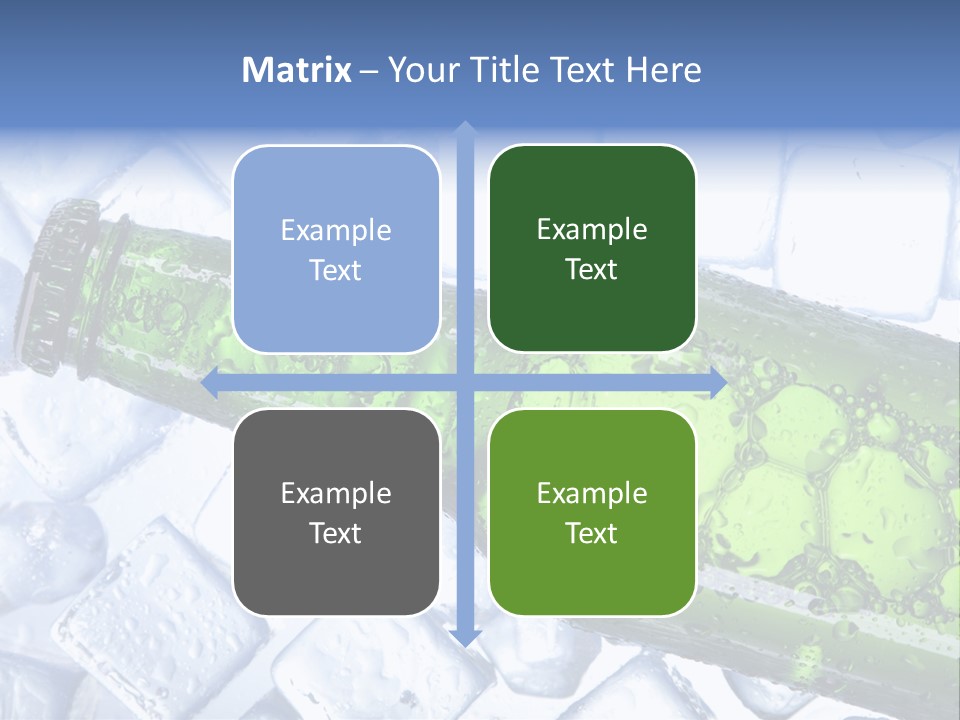 Matrix – Your Title Text Here

Example Text

Example Text

Example Text

Example Text